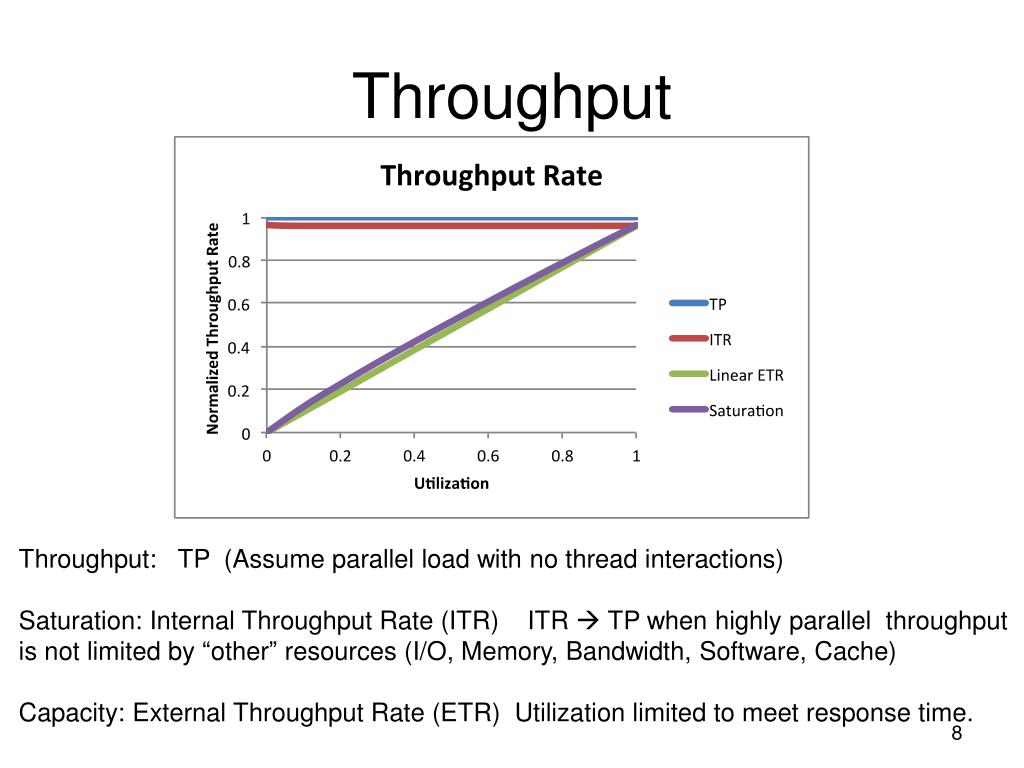 Throughput

Throughput Rate

Normalized Throughput Rate

1
0.8
0.6
0.4
0.2
0

0 0.2 0.4 0.6 0.8 1

Utilization

TP
ITR
Linear ETR
Saturation

Throughput: TP (Assume parallel load with no thread interactions)

Saturation: Internal Throughput Rate (ITR) ITR → TP when highly parallel throughput is not limited by “other” resources (I/O, Memory, Bandwidth, Software, Cache)

Capacity: External Throughput Rate (ETR) Utilization limited to meet response time.

8